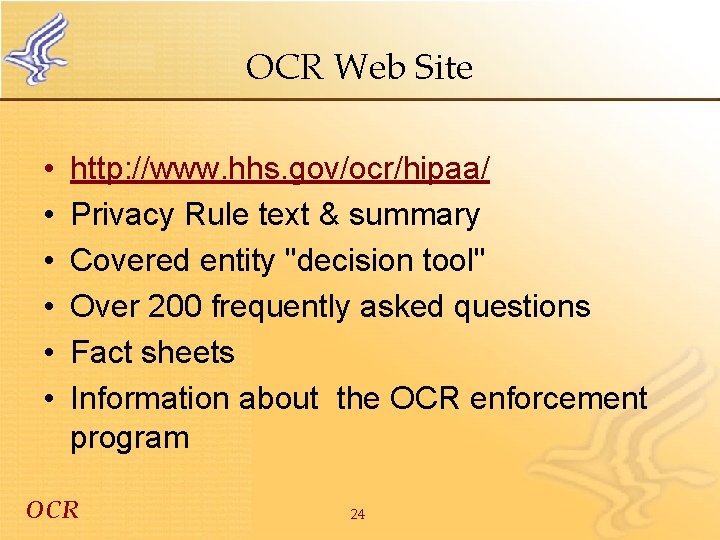 OCR Web Site

• http://www.hhs.gov/ocr/hipaa/
• Privacy Rule text & summary
• Covered entity "decision tool"
• Over 200 frequently asked questions
• Fact sheets
• Information about the OCR enforcement program

OCR

24